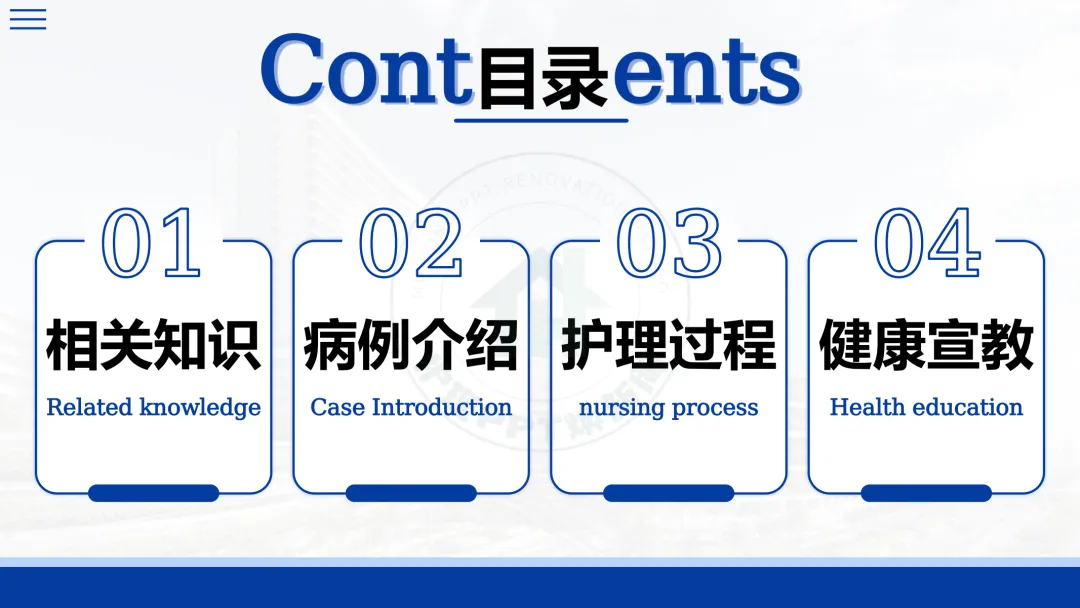 Cont目录ents

01
相关知识
Related knowledge

02
病例介绍
Case Introduction

03
护理过程
nursing process

04
健康宣教
Health education